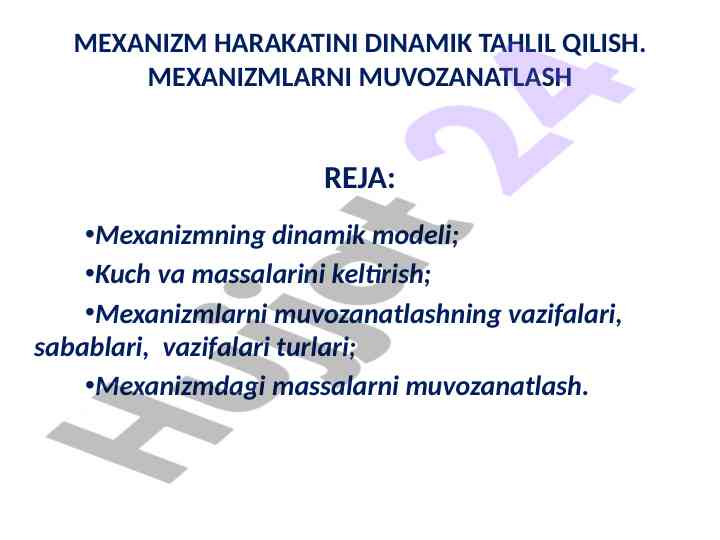 MEXANIZM HARAKATINI DINAMIK TAHLIL QILISH. MEXANIZMLARNI MUVOZANATLASH

REJA:

•Mexanizmning dinamik modeli;

•Kuch va massalarini keltirish;

•Mexanizmlarni muvozanatlashning vazifalari, sabablari, vazifalari turlari;

•Mexanizmdagi massalarni muvozanatlash.

Hujjat 24